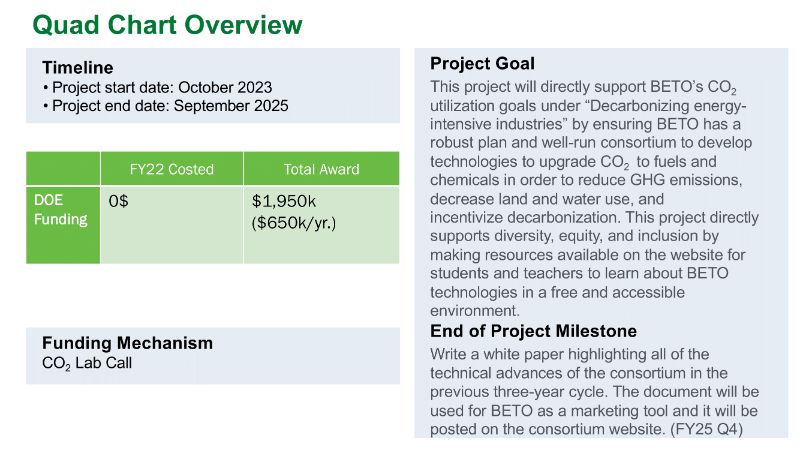 Quad Chart Overview

Timeline
• Project start date: October 2023
• Project end date: September 2025

| | FY22 Costed | Total Award |
|---|---|---|
| DOE Funding | 0$ | $1,950k ($650k/yr.) |

Funding Mechanism
$CO_2$ Lab Call

Project Goal
This project will directly support BETO's $CO_2$ utilization goals under "Decarbonizing energy-intensive industries" by ensuring BETO has a robust plan and well-run consortium to develop technologies to upgrade $CO_2$ to fuels and chemicals in order to reduce GHG emissions, decrease land and water use, and incentivize decarbonization. This project directly supports diversity, equity, and inclusion by making resources available on the website for students and teachers to learn about BETO technologies in a free and accessible environment.

End of Project Milestone
Write a white paper highlighting all of the technical advances of the consortium in the previous three-year cycle. The document will be used for BETO as a marketing tool and it will be posted on the consortium website. (FY25 Q4)